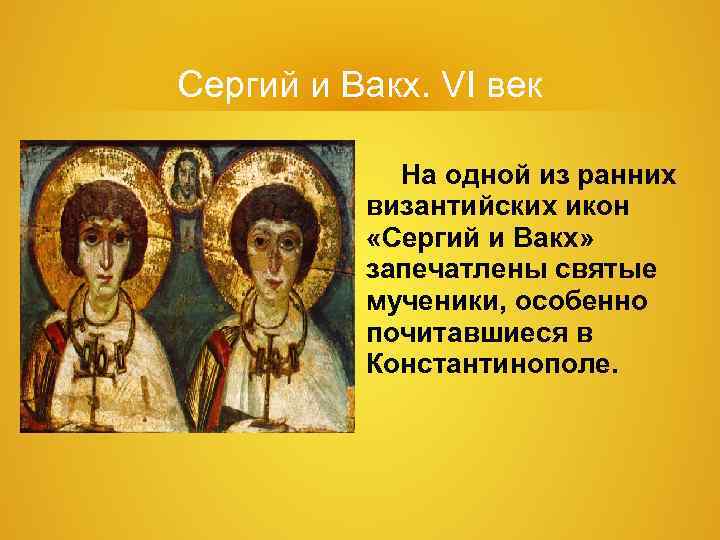 Сергий и Вакх. VI век

На одной из ранних византийских икон «Сергий и Вакх» запечатлены святые мученики, особенно почитавшиеся в Константинополе.